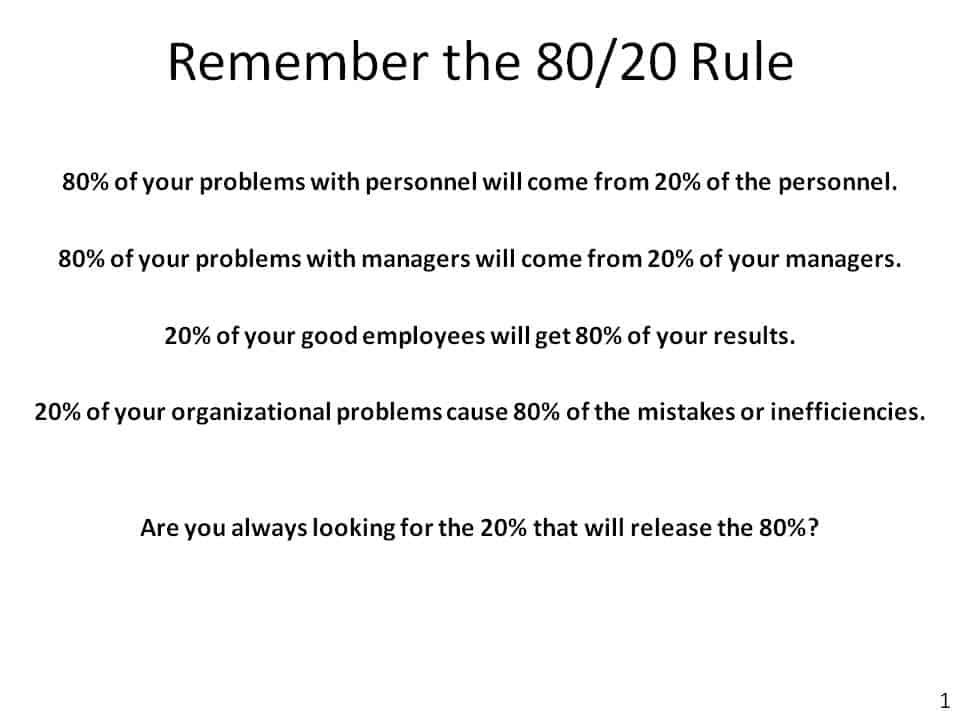 Remember the 80/20 Rule

80% of your problems with personnel will come from 20% of the personnel.

80% of your problems with managers will come from 20% of your managers.

20% of your good employees will get 80% of your results.

20% of your organizational problems cause 80% of the mistakes or inefficiencies.

Are you always looking for the 20% that will release the 80%?

1